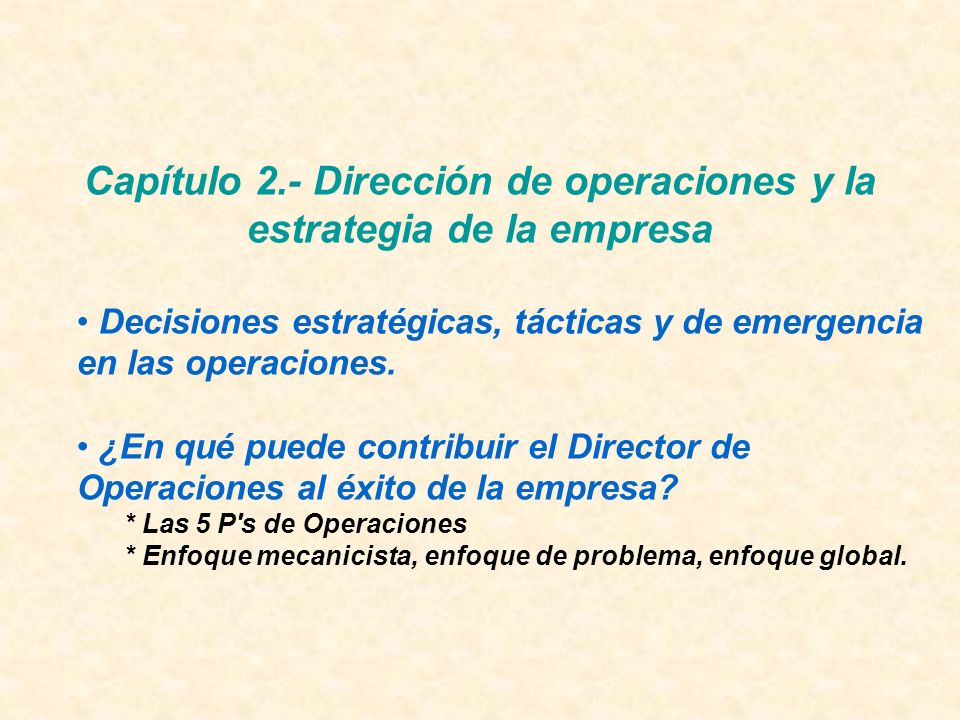 Capítulo 2.- Dirección de operaciones y la estrategia de la empresa

• Decisiones estratégicas, tácticas y de emergencia en las operaciones.

• ¿En qué puede contribuir el Director de Operaciones al éxito de la empresa?
* Las 5 P's de Operaciones
* Enfoque mecanicista, enfoque de problema, enfoque global.